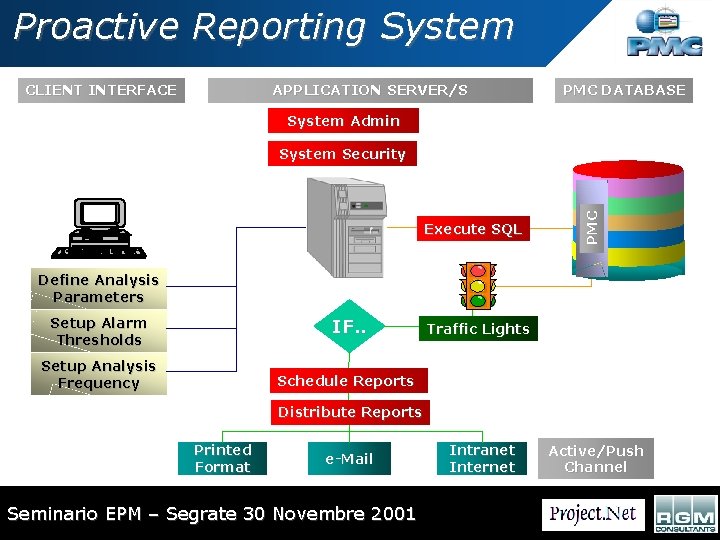 Proactive Reporting System

PMC

CLIENT INTERFACE

APPLICATION SERVER/S

PMC DATABASE

System Admin

System Security

Execute SQL

PMC

Define Analysis Parameters

Setup Alarm Thresholds

Setup Analysis Frequency

IF..

Traffic Lights

Schedule Reports

Distribute Reports

Printed Format

e-Mail

Intranet Internet

Active/Push Channel

Seminario EPM – Segrate 30 Novembre 2001

Project.Net

RGM CONSULTANTS